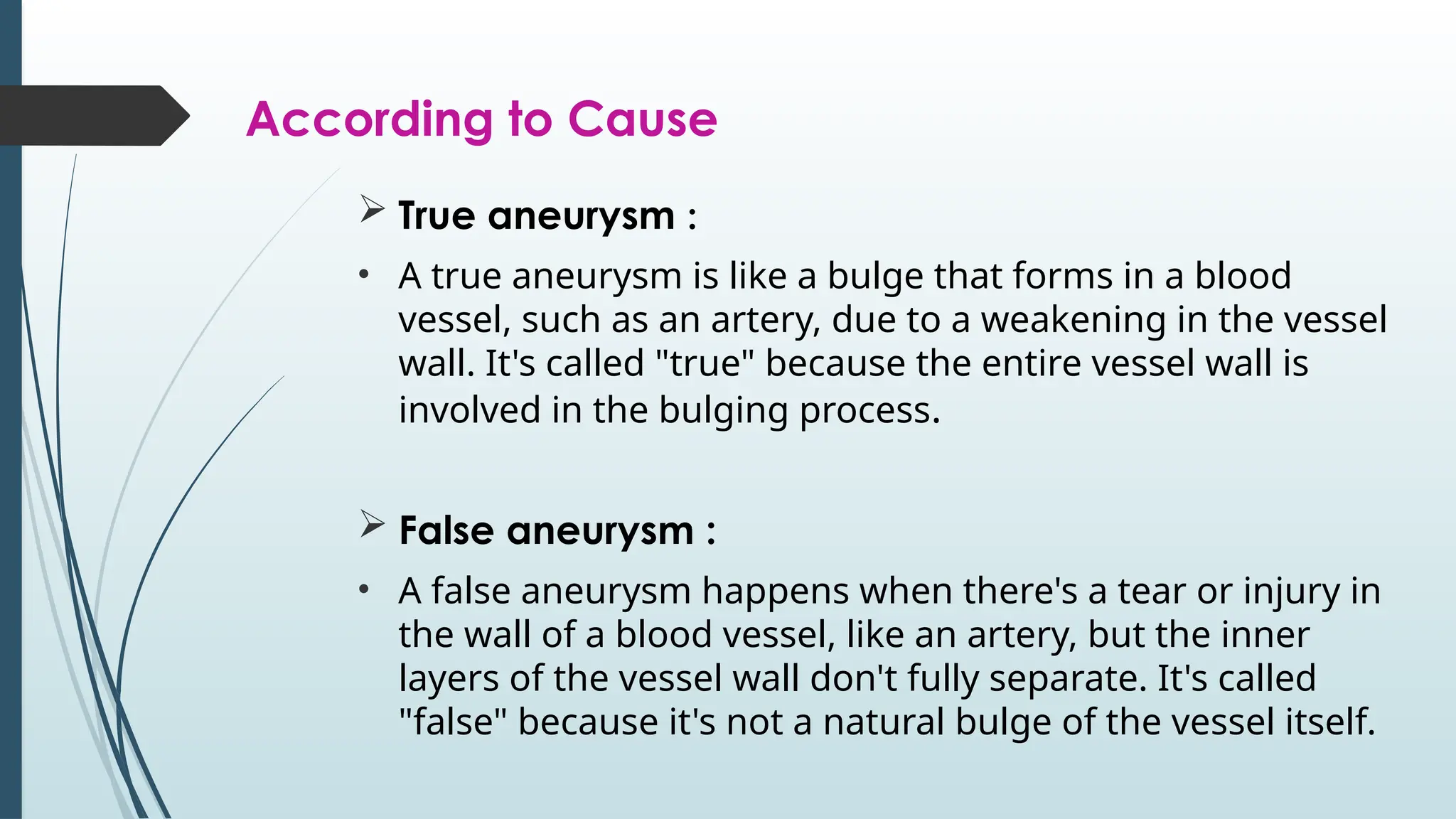 According to Cause

➢ True aneurysm :

• A true aneurysm is like a bulge that forms in a blood vessel, such as an artery, due to a weakening in the vessel wall. It's called "true" because the entire vessel wall is involved in the bulging process.

➢ False aneurysm :

• A false aneurysm happens when there's a tear or injury in the wall of a blood vessel, like an artery, but the inner layers of the vessel wall don't fully separate. It's called "false" because it's not a natural bulge of the vessel itself.